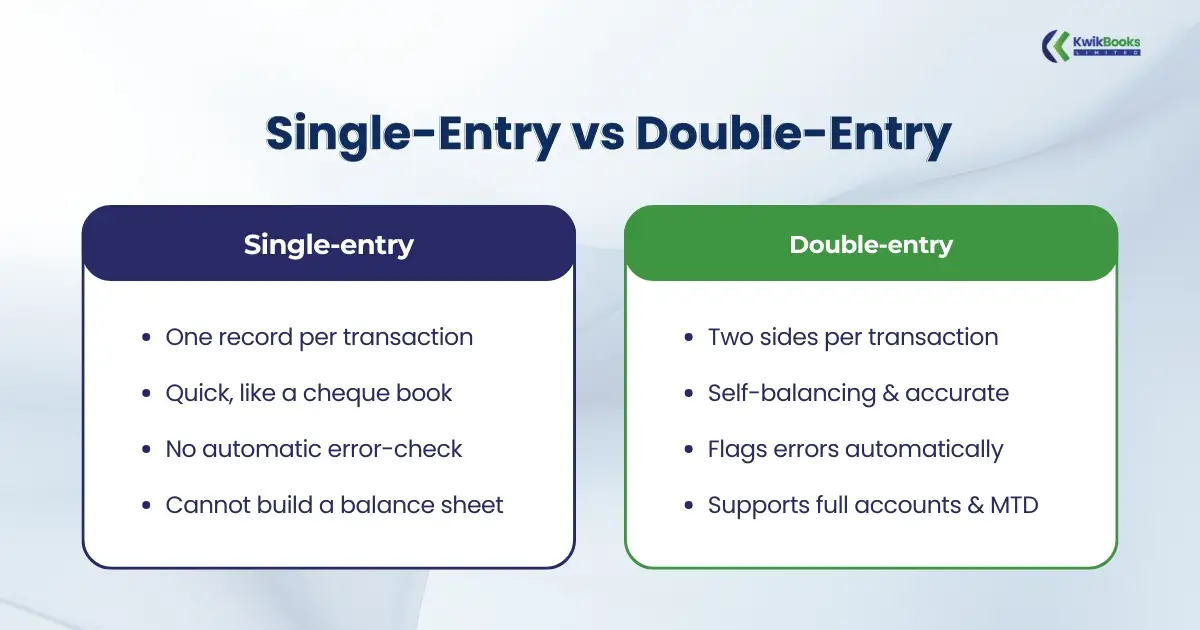 KwikBooks LIMITED

Single-Entry vs Double-Entry

Single-entry

- One record per transaction
- Quick, like a cheque book
- No automatic error-check
- Cannot build a balance sheet

Double-entry

- Two sides per transaction
- Self-balancing & accurate
- Flags errors automatically
- Supports full accounts & MTD